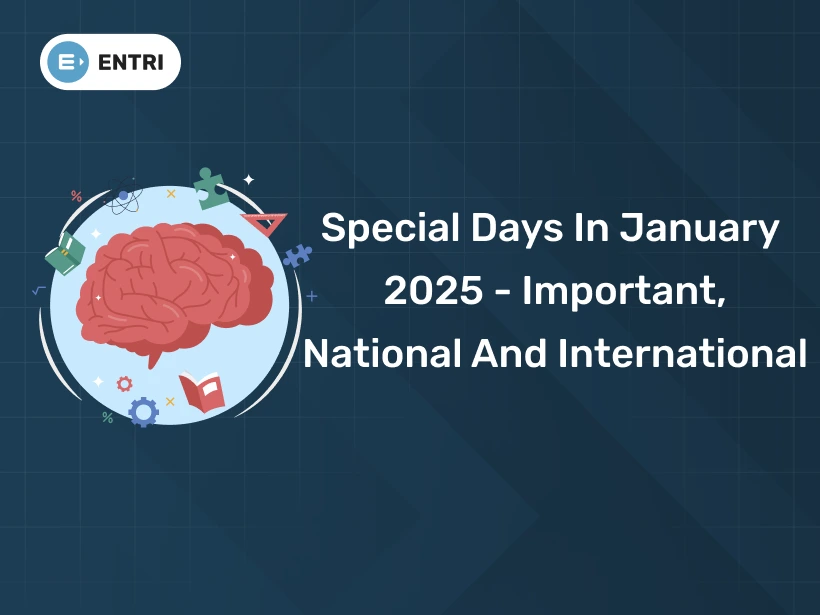 ENTRI

Special Days In January 2025 - Important, National And International